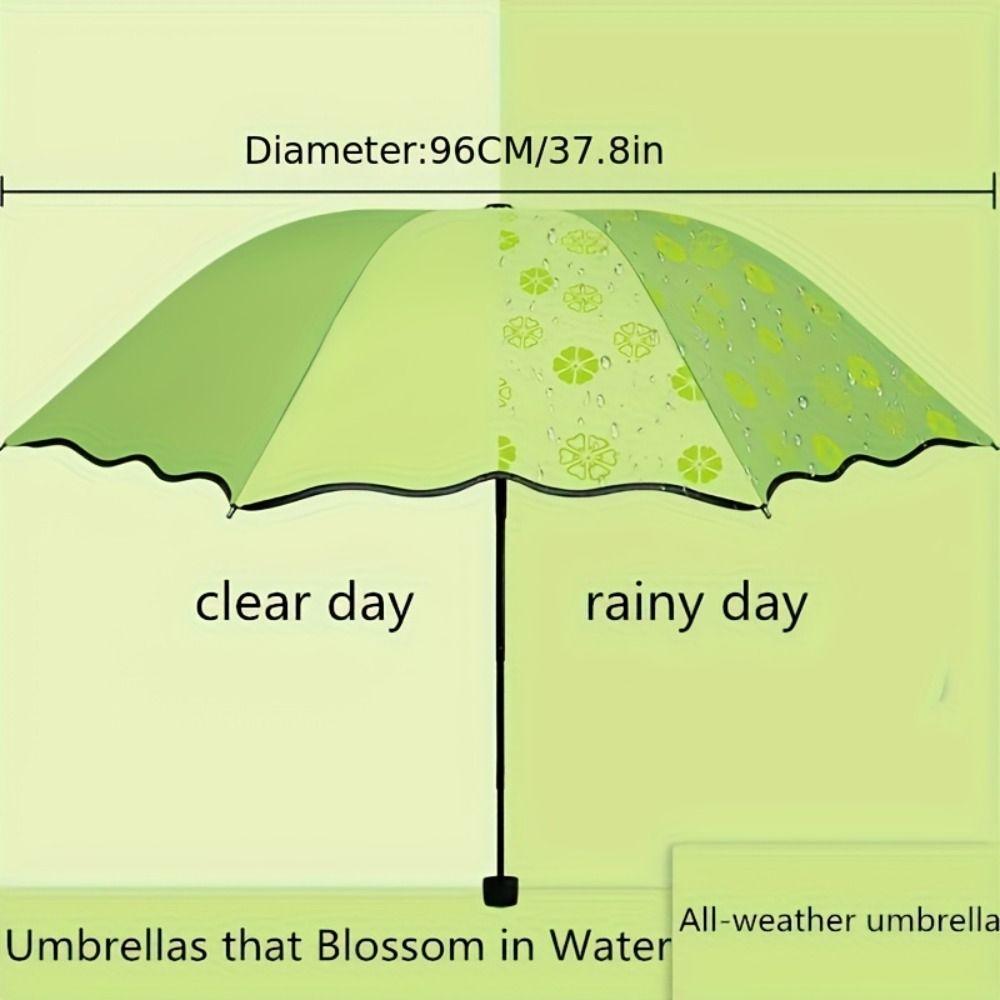 Diameter:96CM/37.8in

clear day

rainy day

Umbrellas that Blossom in Water

All-weather umbrella